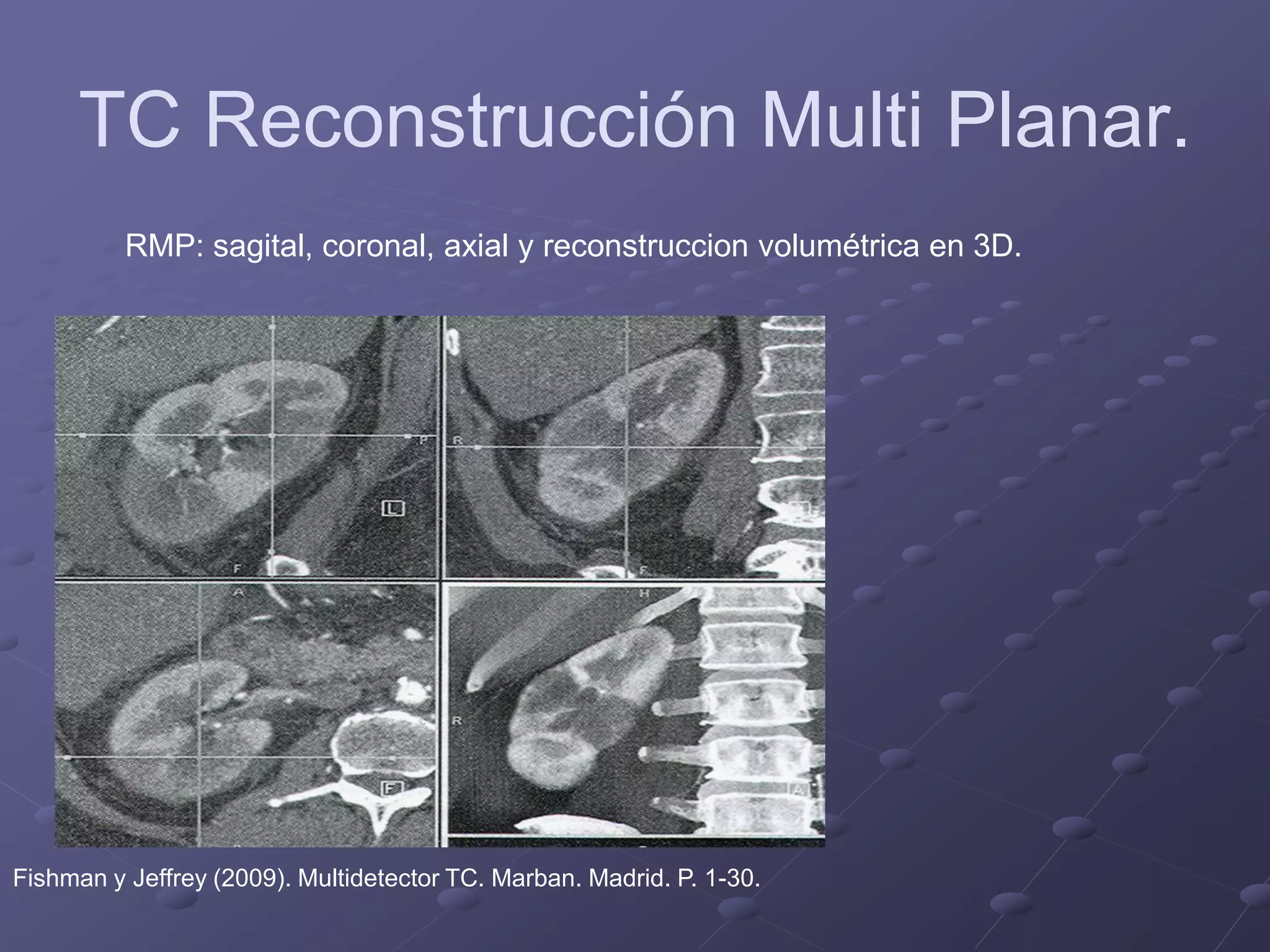 TC Reconstrucción Multi Planar.

RMP: sagital, coronal, axial y reconstruccion volumétrica en 3D.

P
L
F
R
F
A
F
H
R
A

Fishman y Jeffrey (2009). Multidetector TC. Marban. Madrid. P. 1-30.